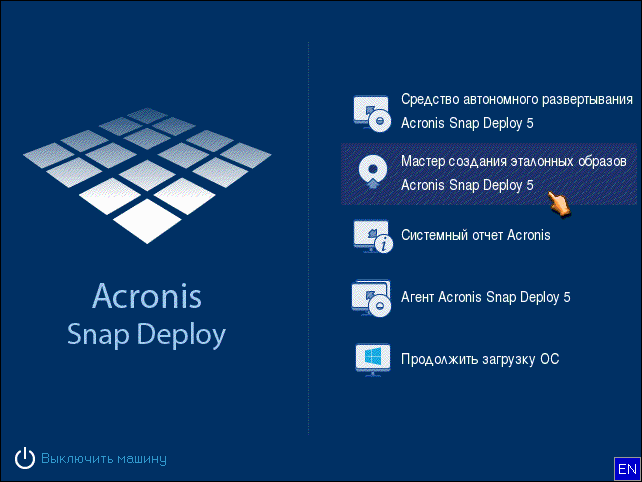 Acronis
Snap Deploy

Средство автономного развертывания
Acronis Snap Deploy 5

Мастер создания эталонных образов
Acronis Snap Deploy 5

Системный отчет Acronis

Агент Acronis Snap Deploy 5

Продолжить загрузку ОС

Выключить машину

EN